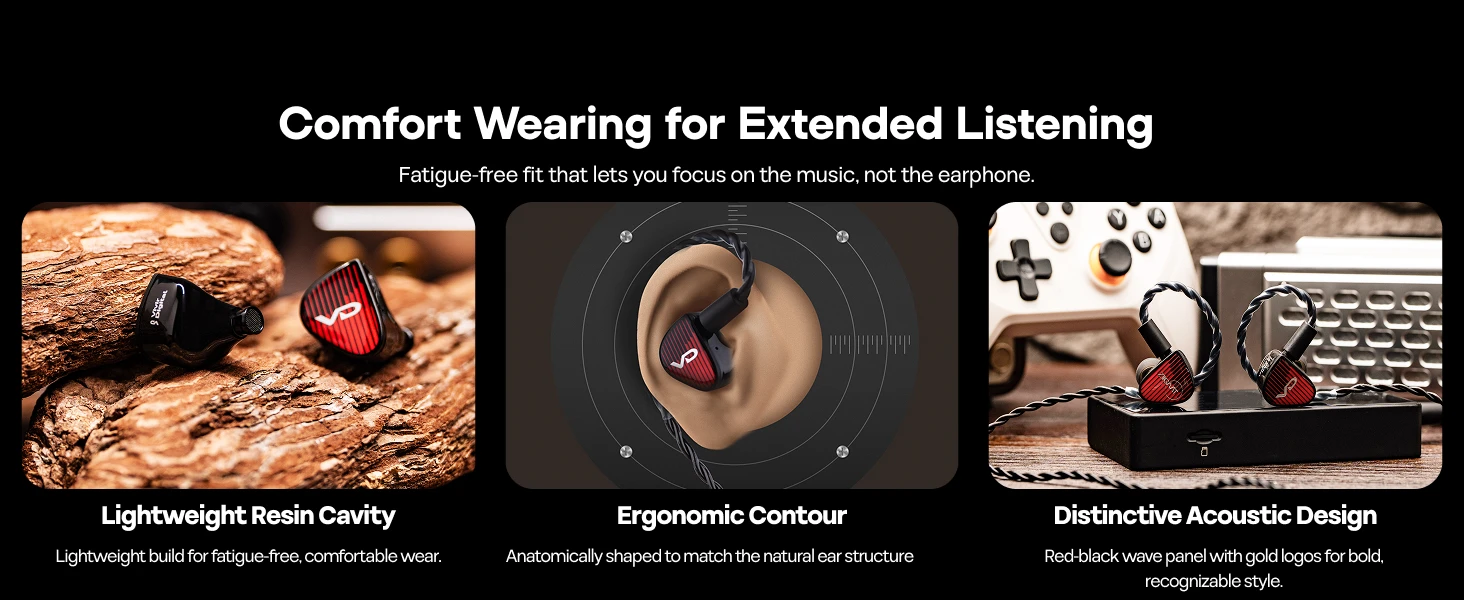 Comfort Wearing for Extended Listening

Fatigue-free fit that lets you focus on the music, not the earphone.

Lightweight Resin Cavity

Lightweight build for fatigue-free, comfortable wear.

Ergonomic Contour

Anatomically shaped to match the natural ear structure

Distinctive Acoustic Design

Red-black wave panel with gold logos for bold, recognizable style.